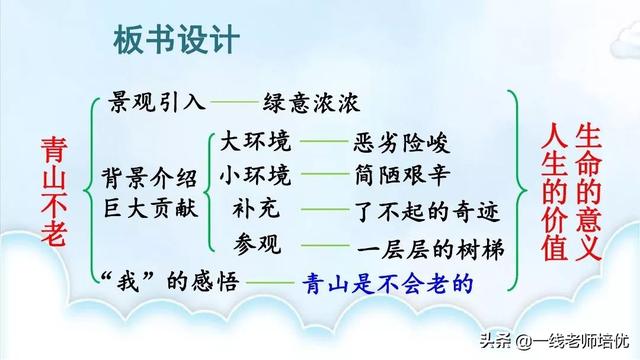 板书设计

青山不老

景观引入——绿意浓浓

背景介绍 巨大贡献

大环境——恶劣险峻
小环境——简陋艰辛
补充——了不起的奇迹
参观——一层层的树梯

“我”的感悟——青山是不会老的

生命的意义
人生的价值

头条 @一线老师培优